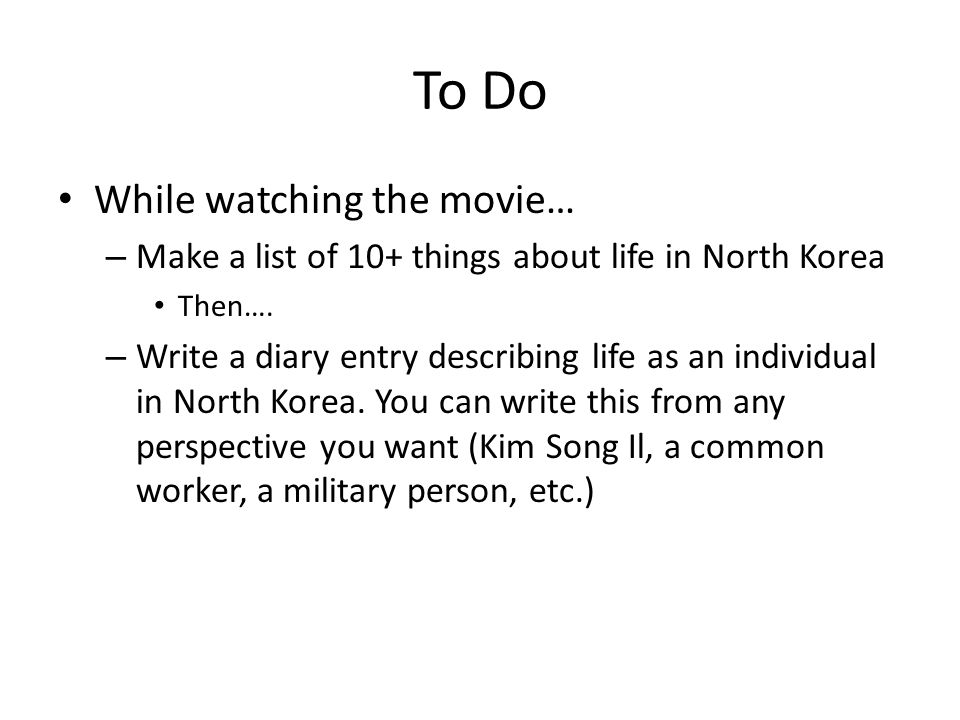 To Do

• While watching the movie…
– Make a list of 10+ things about life in North Korea
• Then….
– Write a diary entry describing life as an individual in North Korea. You can write this from any perspective you want (Kim Song Il, a common worker, a military person, etc.)